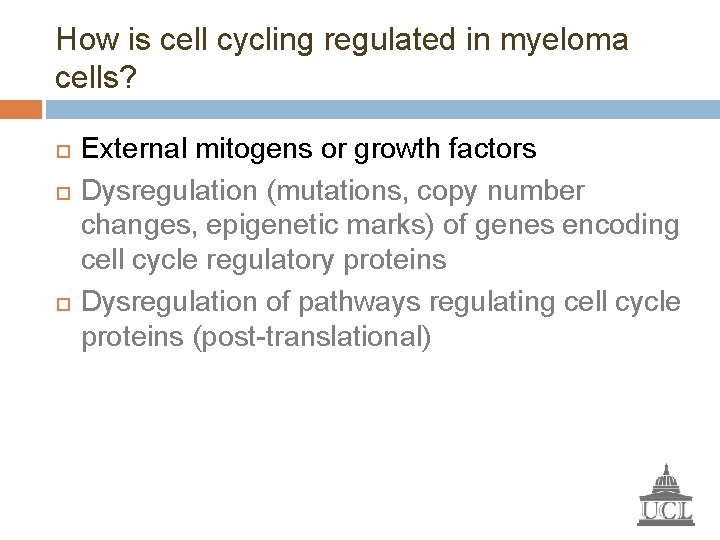 How is cell cycling regulated in myeloma cells?

External mitogens or growth factors

Dysregulation (mutations, copy number changes, epigenetic marks) of genes encoding cell cycle regulatory proteins

Dysregulation of pathways regulating cell cycle proteins (post-translational)

UCL